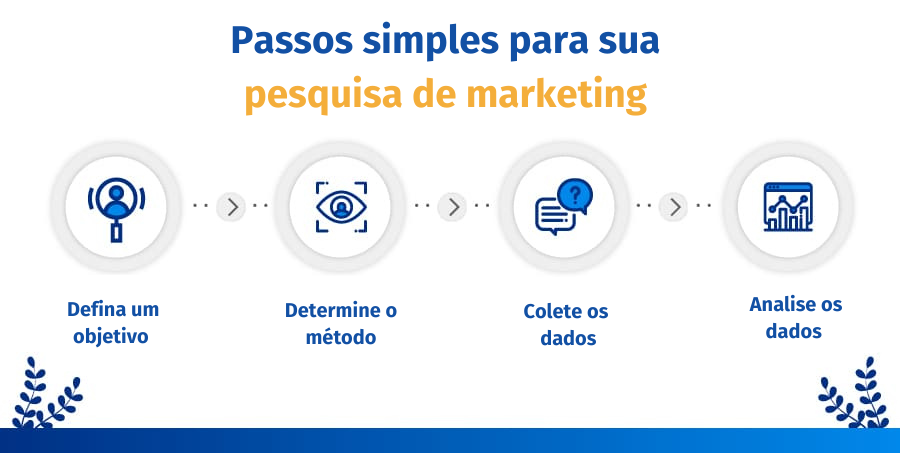 Passos simples para sua
pesquisa de marketing

?

Defina um objetivo

Determine o método

Colete os dados

Analise os dados